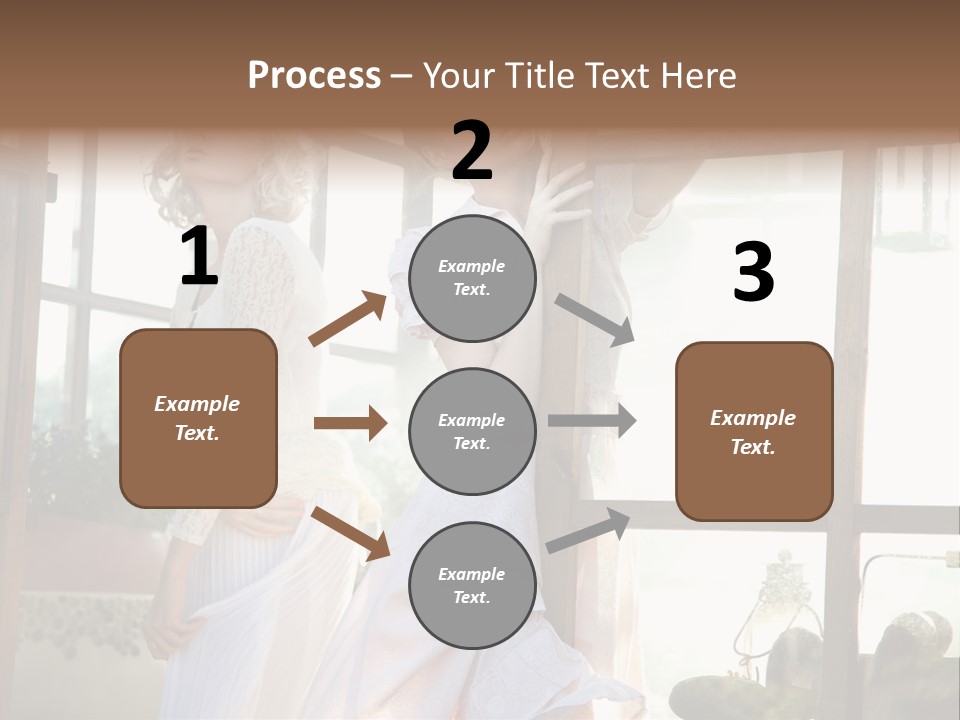 Process – Your Title Text Here

1

Example Text.

2

Example Text.

Example Text.

Example Text.

3

Example Text.